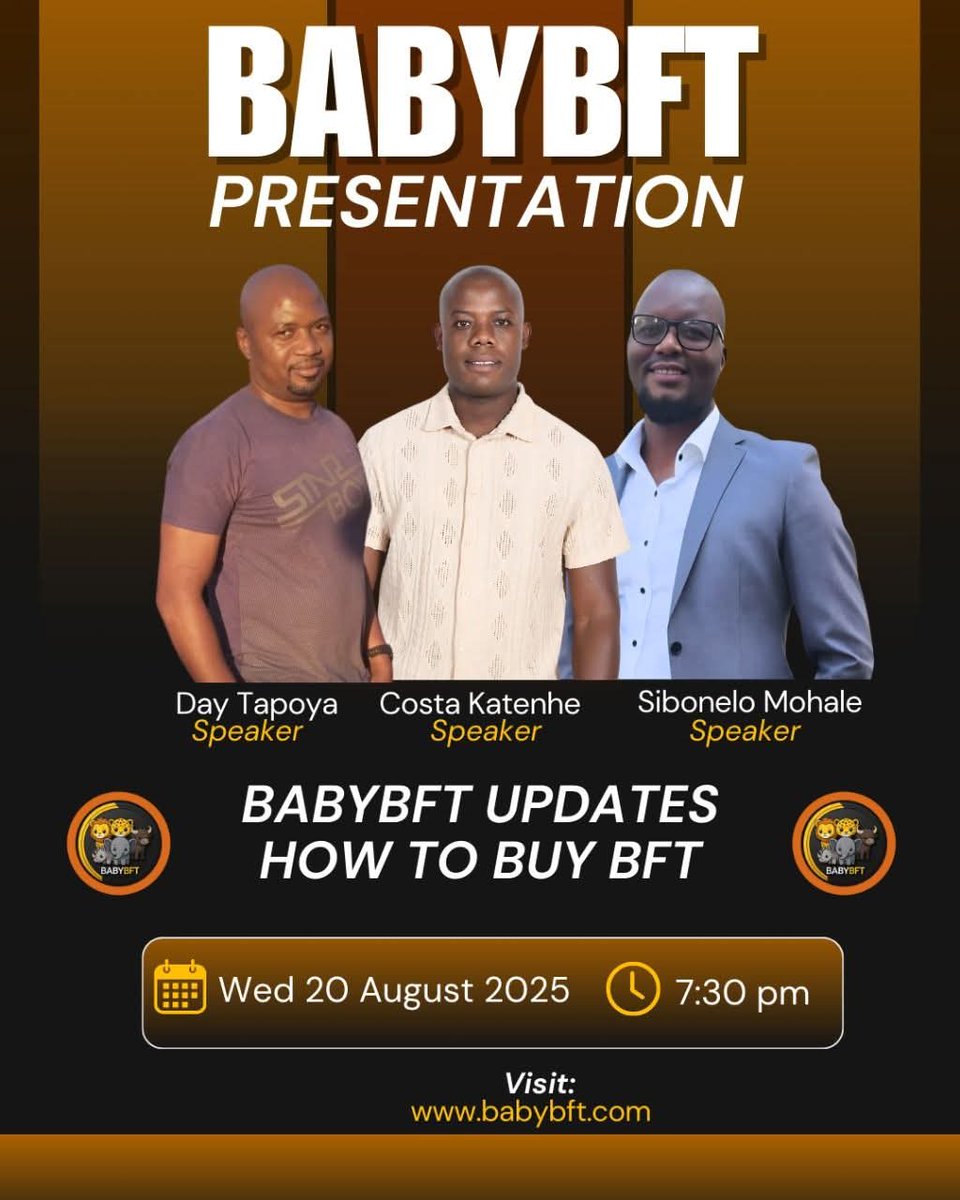 BABYBFT
PRESENTATION

Day Tapoya
Speaker

Costa Katenhe
Speaker

Sibonelo Mohale
Speaker

BABYBFT

BABYBFT UPDATES
HOW TO BUY BFT

BABYBFT

Wed 20 August 2025

7:30 pm

Visit:
www.babybft.com